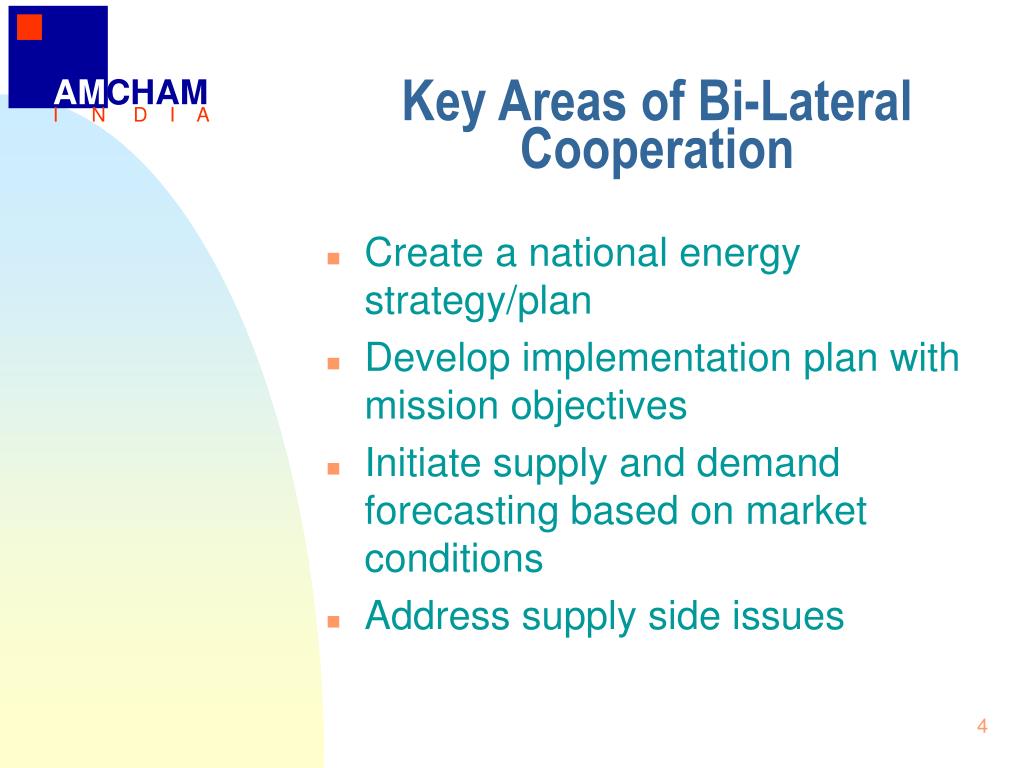 AMCHAM
I N D I A

Key Areas of Bi-Lateral Cooperation

- Create a national energy strategy/plan
- Develop implementation plan with mission objectives
- Initiate supply and demand forecasting based on market conditions
- Address supply side issues

4